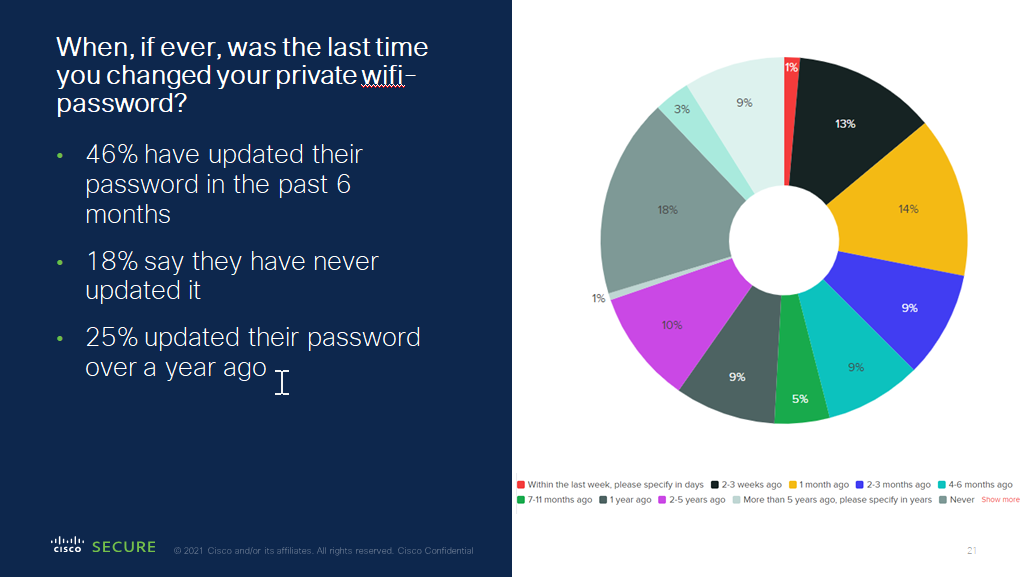 When, if ever, was the last time you changed your private wifi-password?

• 46% have updated their password in the past 6 months

• 18% say they have never updated it

• 25% updated their password over a year ago

1%
13%
14%
9%
9%
5%
9%
10%
1%
18%
3%
9%

Within the last week, please specify in days
2-3 weeks ago
1 month ago
2-3 months ago
4-6 months ago
7-11 months ago
1 year ago
2-5 years ago
More than 5 years ago, please specify in years
Never
Show more

CISCO SECURE

© 2021 Cisco and/or its affiliates. All rights reserved. Cisco Confidential

21